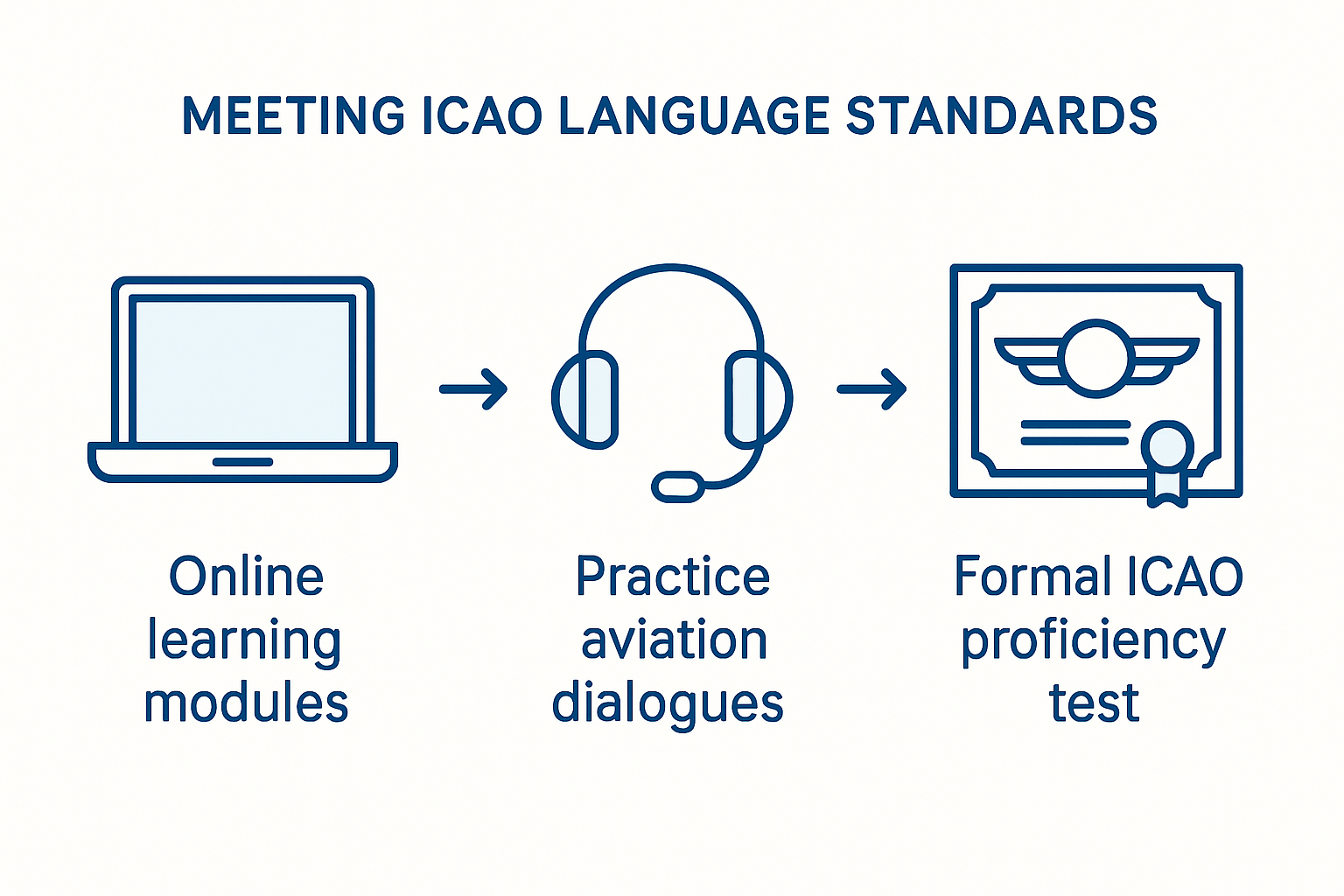 MEETING ICAO LANGUAGE STANDARDS

Online learning modules

Practice aviation dialogues

Formal ICAO proficiency test